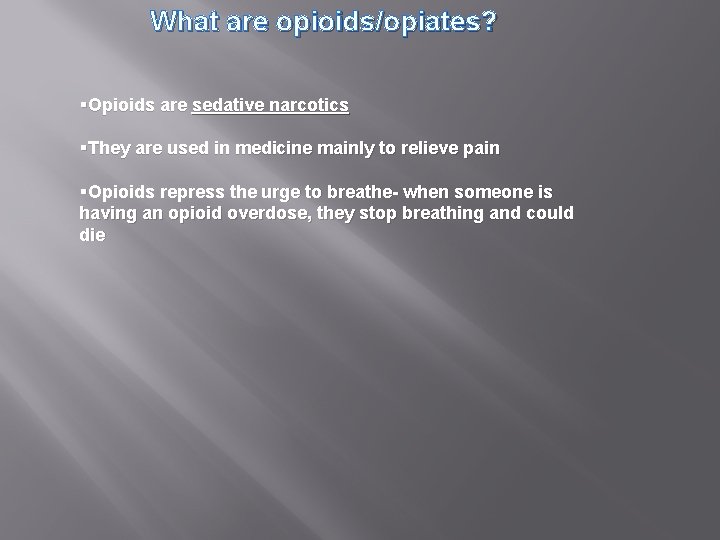 What are opioids/opiates?

▪Opioids are sedative narcotics

▪They are used in medicine mainly to relieve pain

▪Opioids repress the urge to breathe- when someone is having an opioid overdose, they stop breathing and could die